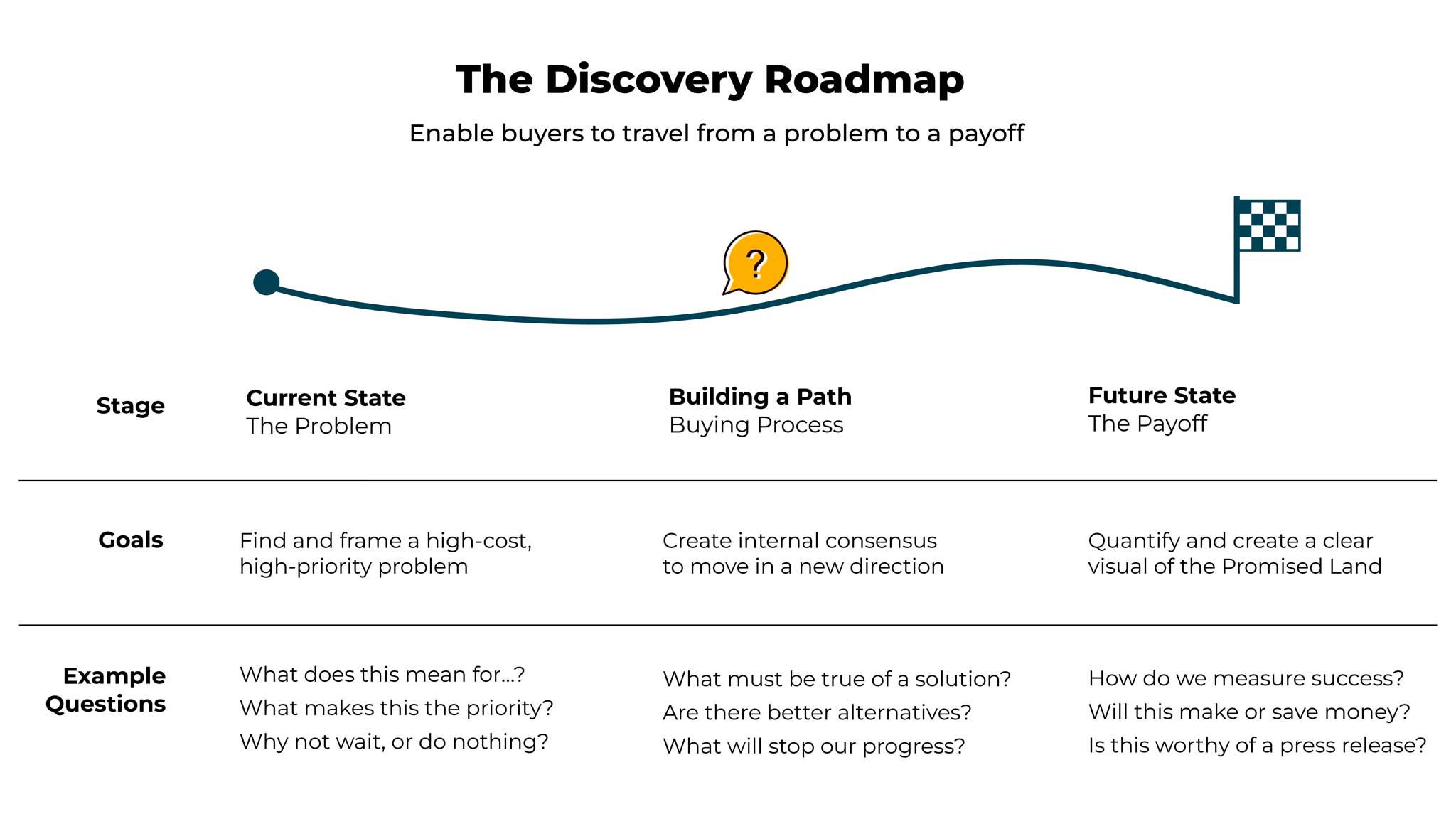 The Discovery Roadmap

Enable buyers to travel from a problem to a payoff

?

| Stage | Current State The Problem | Building a Path Buying Process | Future State The Payoff |
|---|---|---|---|
| Goals | Find and frame a high-cost, high-priority problem | Create internal consensus to move in a new direction | Quantify and create a clear visual of the Promised Land |
| Example Questions | What does this mean for...? What makes this the priority? Why not wait, or do nothing? | What must be true of a solution? Are there better alternatives? What will stop our progress? | How do we measure success? Will this make or save money? Is this worthy of a press release? |